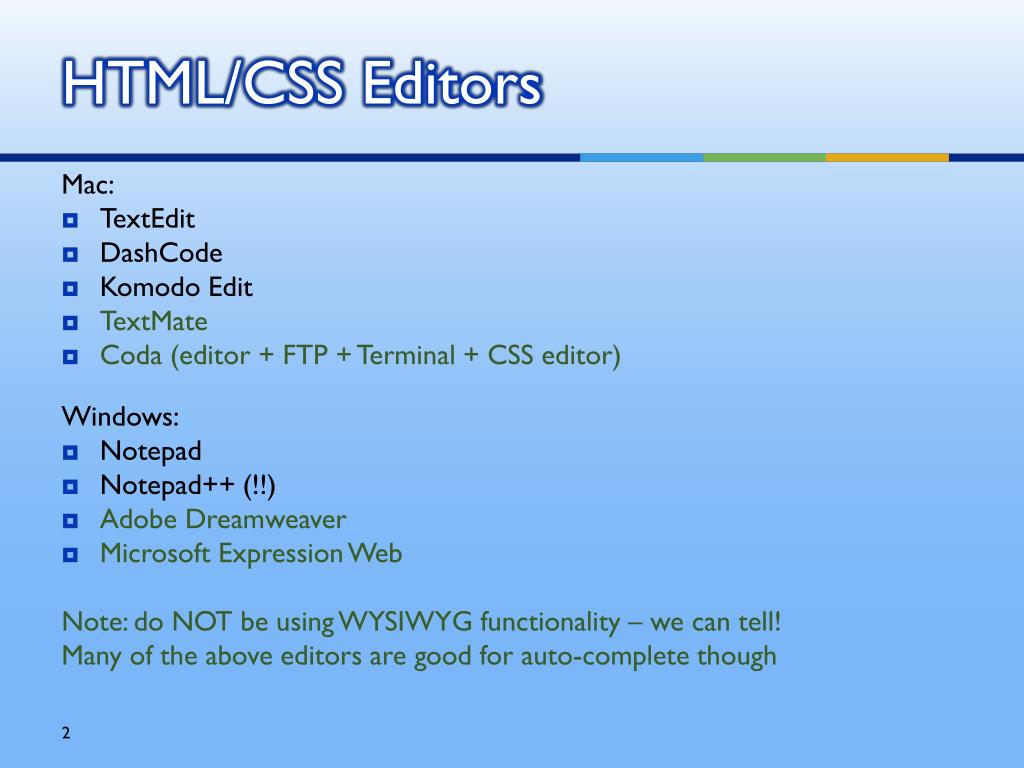 HTML/CSS Editors

Mac:
- TextEdit
- DashCode
- Komodo Edit
- TextMate
- Coda (editor + FTP + Terminal + CSS editor)

Windows:
- Notepad
- Notepad++ (!!)
- Adobe Dreamweaver
- Microsoft Expression Web

Note: do NOT be using WYSIWYG functionality – we can tell!
Many of the above editors are good for auto-complete though

2